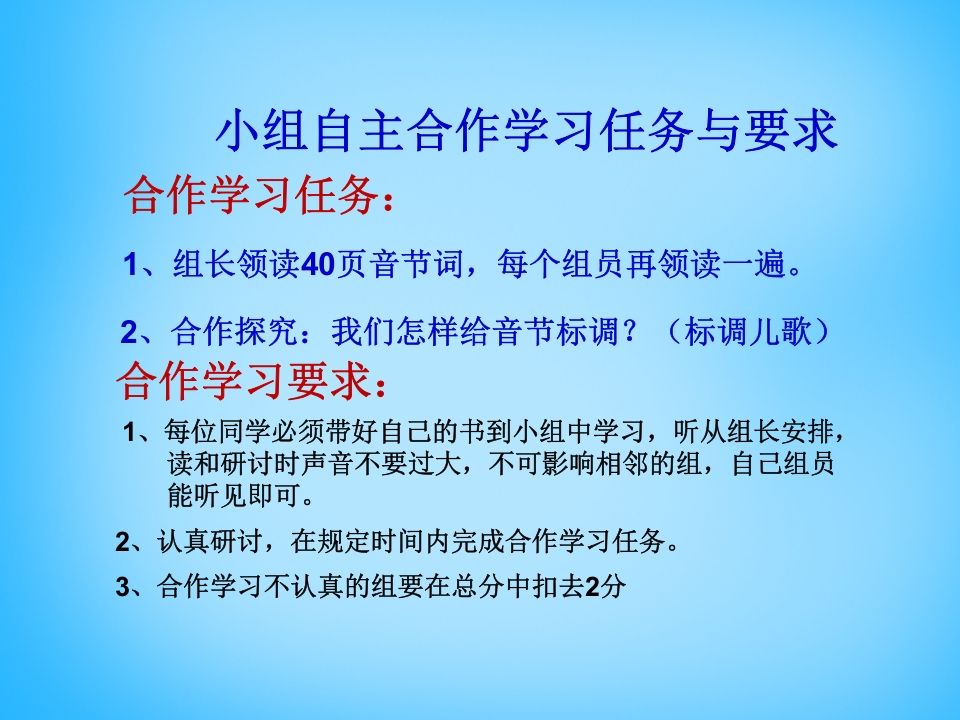 小组自主合作学习任务与要求

合作学习任务：

1、组长领读40页音节词，每个组员再领读一遍。

2、合作探究：我们怎样给音节标调？（标调儿歌）

合作学习要求：

1、每位同学必须带好自己的书到小组中学习，听从组长安排，读和研讨时声音不要过大，不可影响相邻的组，自己组员能听见即可。

2、认真研讨，在规定时间内完成合作学习任务。

3、合作学习不认真的组要在总分中扣去2分